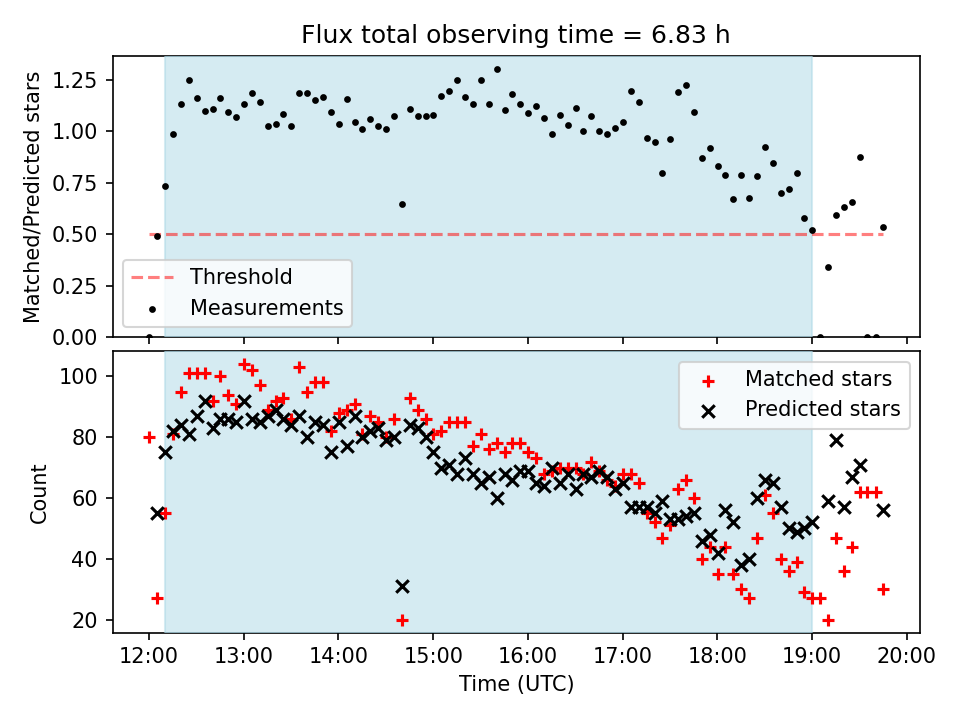 Flux total observing time = 6.83 h

Matched/Predicted stars

1.25
1.00
0.75
0.50
0.25
0.00

Threshold
Measurements

Count

100
80
60
40
20

Matched stars
Predicted stars

12:00
13:00
14:00
15:00
16:00
17:00
18:00
19:00
20:00

Time (UTC)